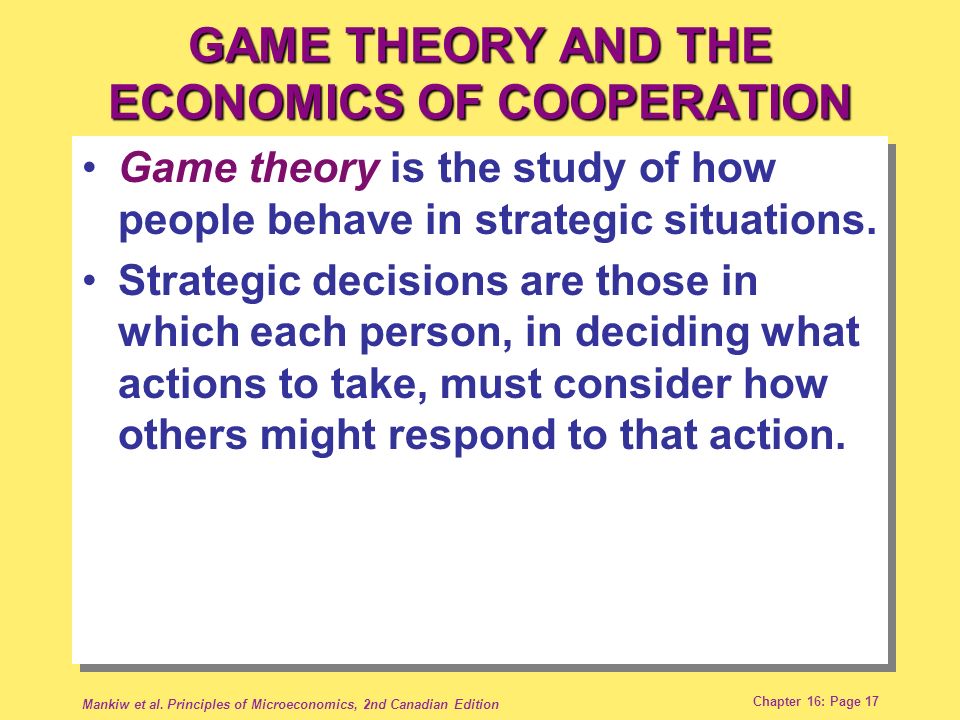 GAME THEORY AND THE ECONOMICS OF COOPERATION

• Game theory is the study of how people behave in strategic situations.

• Strategic decisions are those in which each person, in deciding what actions to take, must consider how others might respond to that action.

Mankiw et al. Principles of Microeconomics, 2nd Canadian Edition

Chapter 16: Page 17